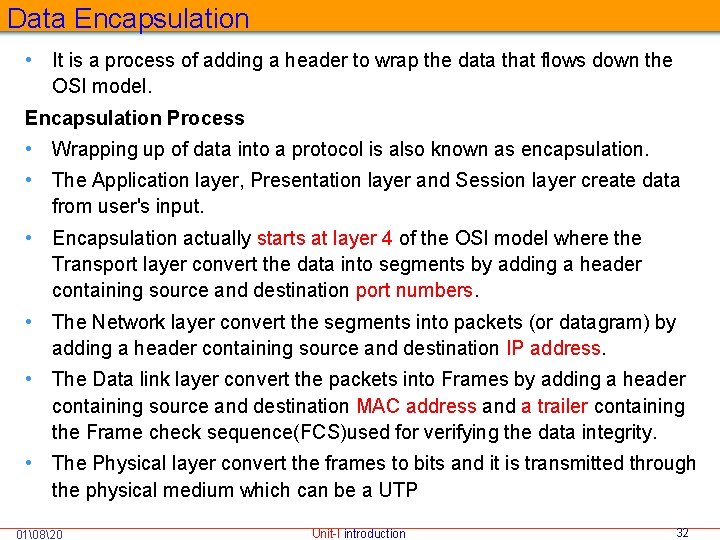 Data Encapsulation

• It is a process of adding a header to wrap the data that flows down the OSI model.

Encapsulation Process

• Wrapping up of data into a protocol is also known as encapsulation.

• The Application layer, Presentation layer and Session layer create data from user's input.

• Encapsulation actually starts at layer 4 of the OSI model where the Transport layer convert the data into segments by adding a header containing source and destination port numbers.

• The Network layer convert the segments into packets (or datagram) by adding a header containing source and destination IP address.

• The Data link layer convert the packets into Frames by adding a header containing source and destination MAC address and a trailer containing the Frame check sequence(FCS)used for verifying the data integrity.

• The Physical layer convert the frames to bits and it is transmitted through the physical medium which can be a UTP

01\08\20 Unit-I introduction 32